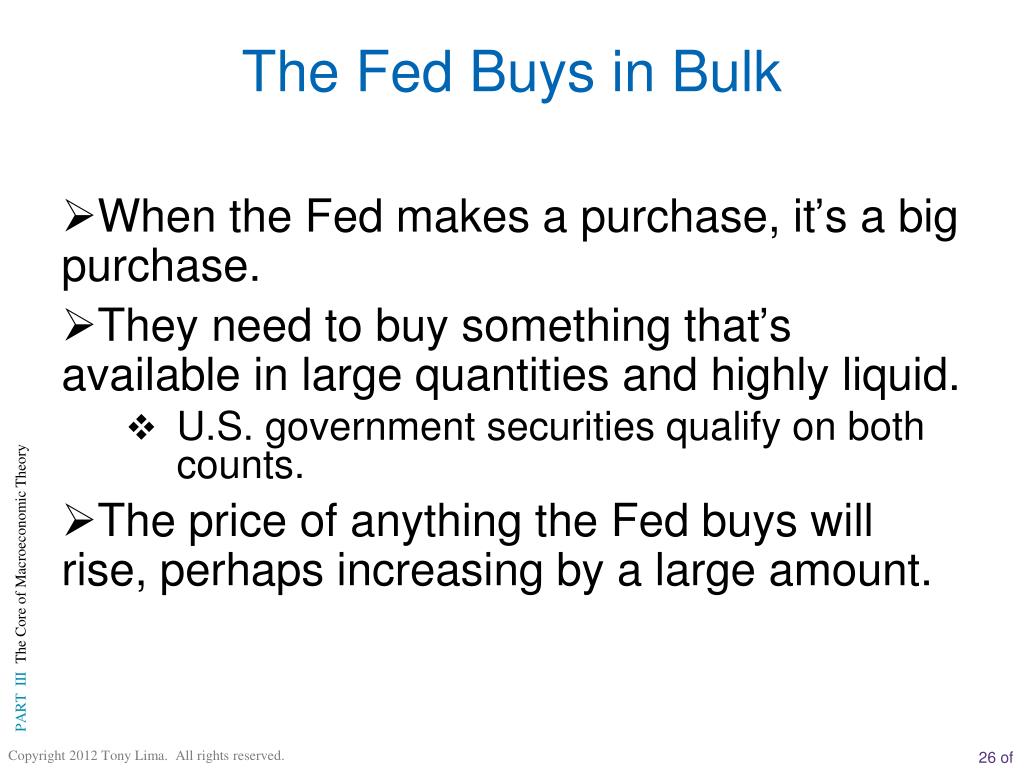 The Fed Buys in Bulk

➢When the Fed makes a purchase, it's a big purchase.

➢They need to buy something that's available in large quantities and highly liquid.

❖ U.S. government securities qualify on both counts.

➢The price of anything the Fed buys will rise, perhaps increasing by a large amount.

PART III The Core of Macroeconomic Theory

Copyright 2012 Tony Lima. All rights reserved.

26 of